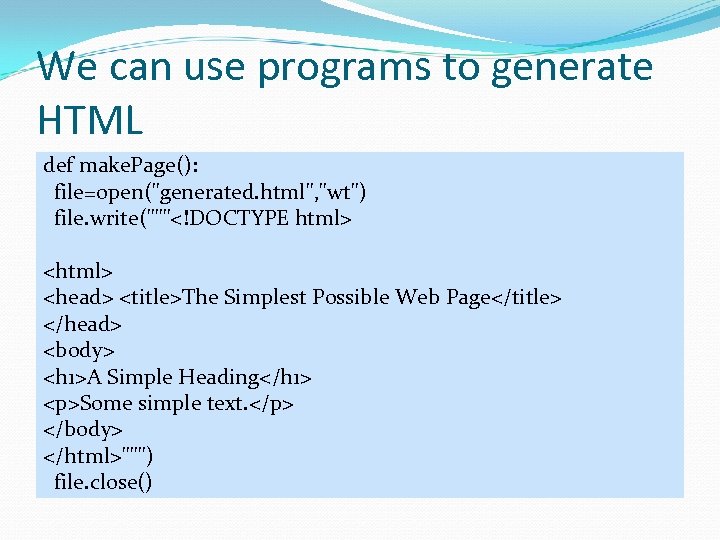 We can use programs to generate HTML

def makePage():
  file=open("generated.html","wt")
  file.write("""<!DOCTYPE html>

<html>
<head> <title>The Simplest Possible Web Page</title>
</head>
<body>
<h1>A Simple Heading</h1>
<p>Some simple text.</p>
</body>
</html>""")
  file.close()